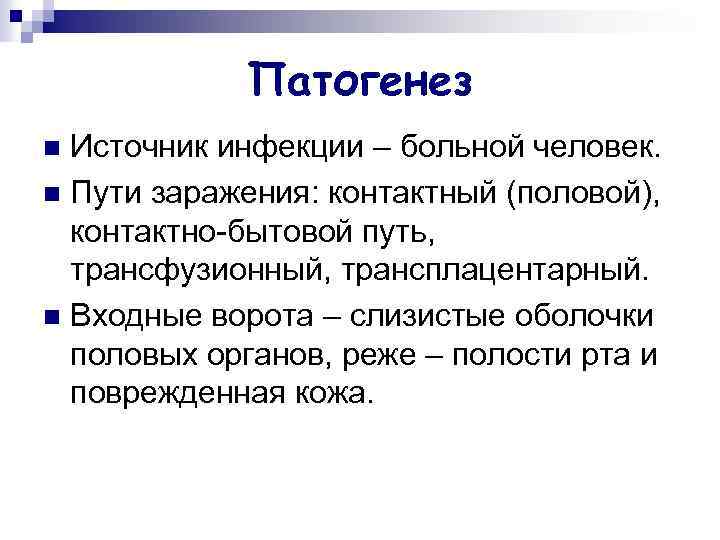 Патогенез

Источник инфекции – больной человек.

Пути заражения: контактный (половой), контактно-бытовой путь, трансфузионный, трансплацентарный.

Входные ворота – слизистые оболочки половых органов, реже – полости рта и поврежденная кожа.